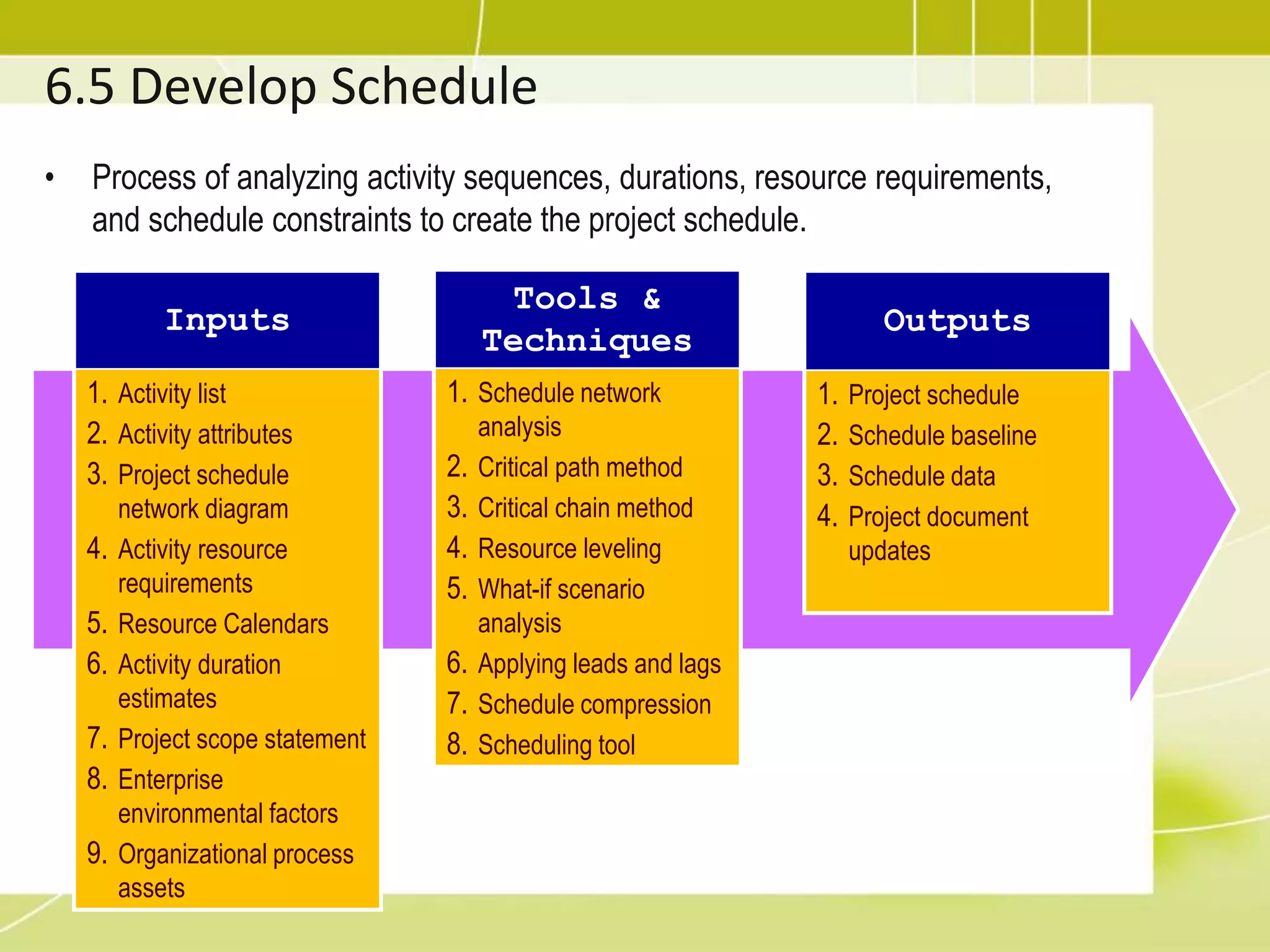 6.5 Develop Schedule

• Process of analyzing activity sequences, durations, resource requirements, and schedule constraints to create the project schedule.

Inputs

1. Activity list
2. Activity attributes
3. Project schedule network diagram
4. Activity resource requirements
5. Resource Calendars
6. Activity duration estimates
7. Project scope statement
8. Enterprise environmental factors
9. Organizational process assets

Tools & Techniques

1. Schedule network analysis
2. Critical path method
3. Critical chain method
4. Resource leveling
5. What-if scenario analysis
6. Applying leads and lags
7. Schedule compression
8. Scheduling tool

Outputs

1. Project schedule
2. Schedule baseline
3. Schedule data
4. Project document updates